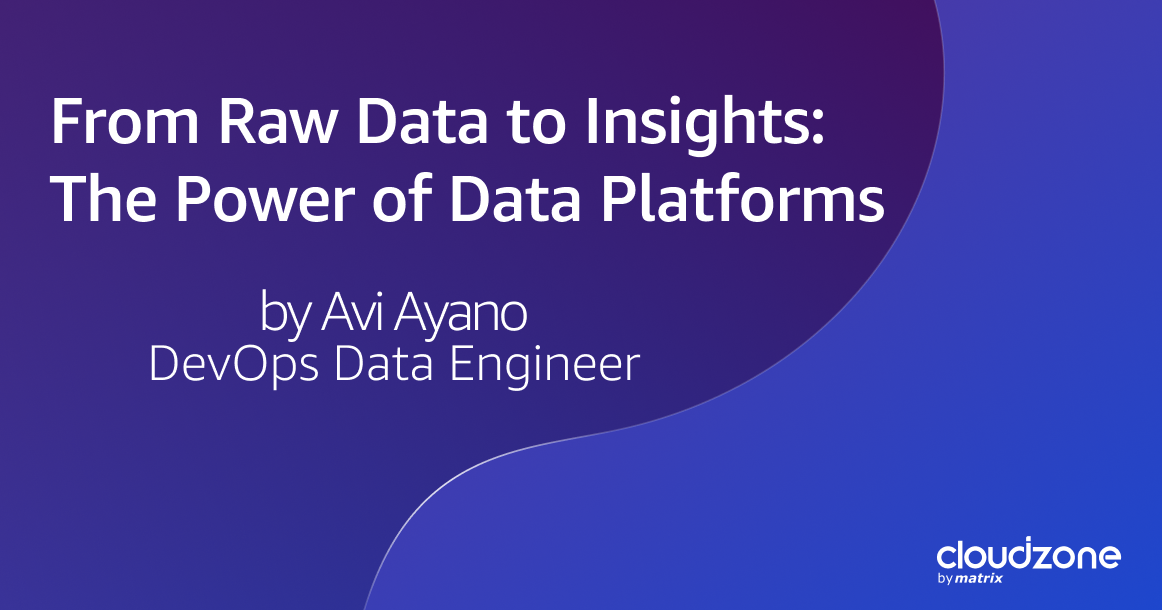 From Raw Data to Insights:
The Power of Data Platforms

by Avi Ayano
DevOps Data Engineer

cloudzone
by matrix